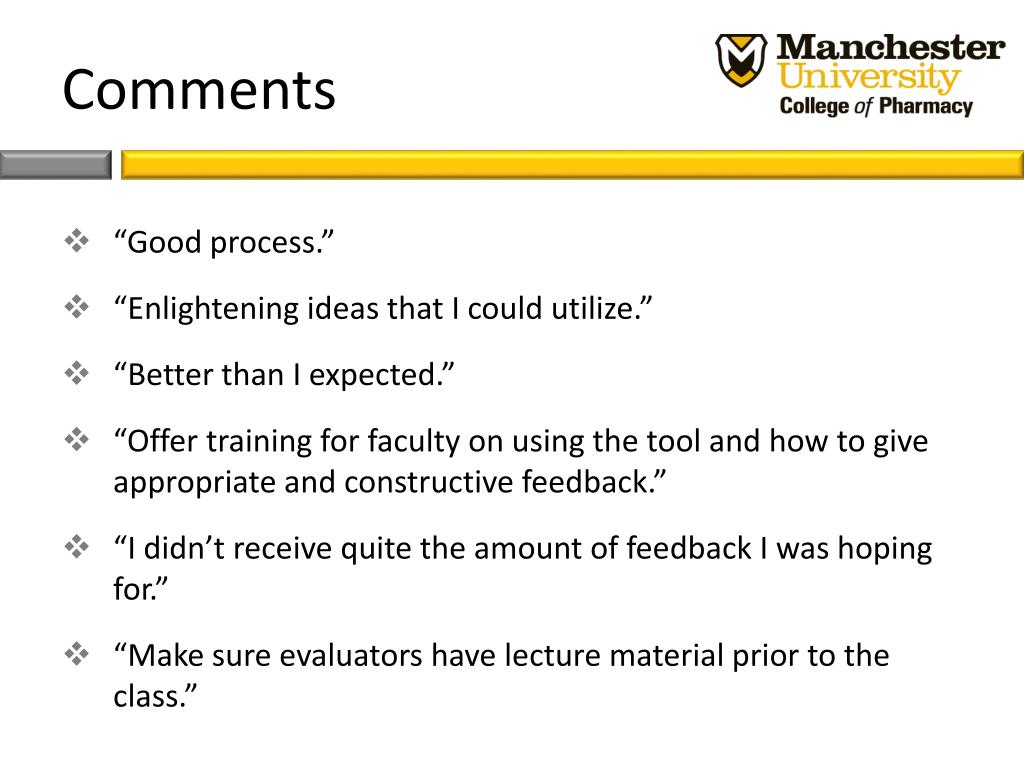 Comments

Manchester University College of Pharmacy

❖ “Good process.”

❖ “Enlightening ideas that I could utilize.”

❖ “Better than I expected.”

❖ “Offer training for faculty on using the tool and how to give appropriate and constructive feedback.”

❖ “I didn’t receive quite the amount of feedback I was hoping for.”

❖ “Make sure evaluators have lecture material prior to the class.”